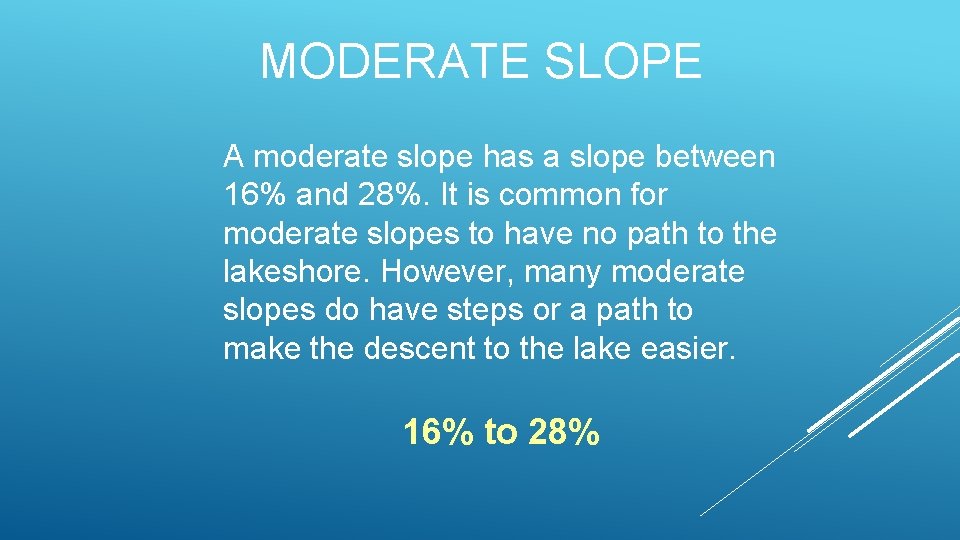 MODERATE SLOPE

A moderate slope has a slope between 16% and 28%. It is common for moderate slopes to have no path to the lakeshore. However, many moderate slopes do have steps or a path to make the descent to the lake easier.

16% to 28%